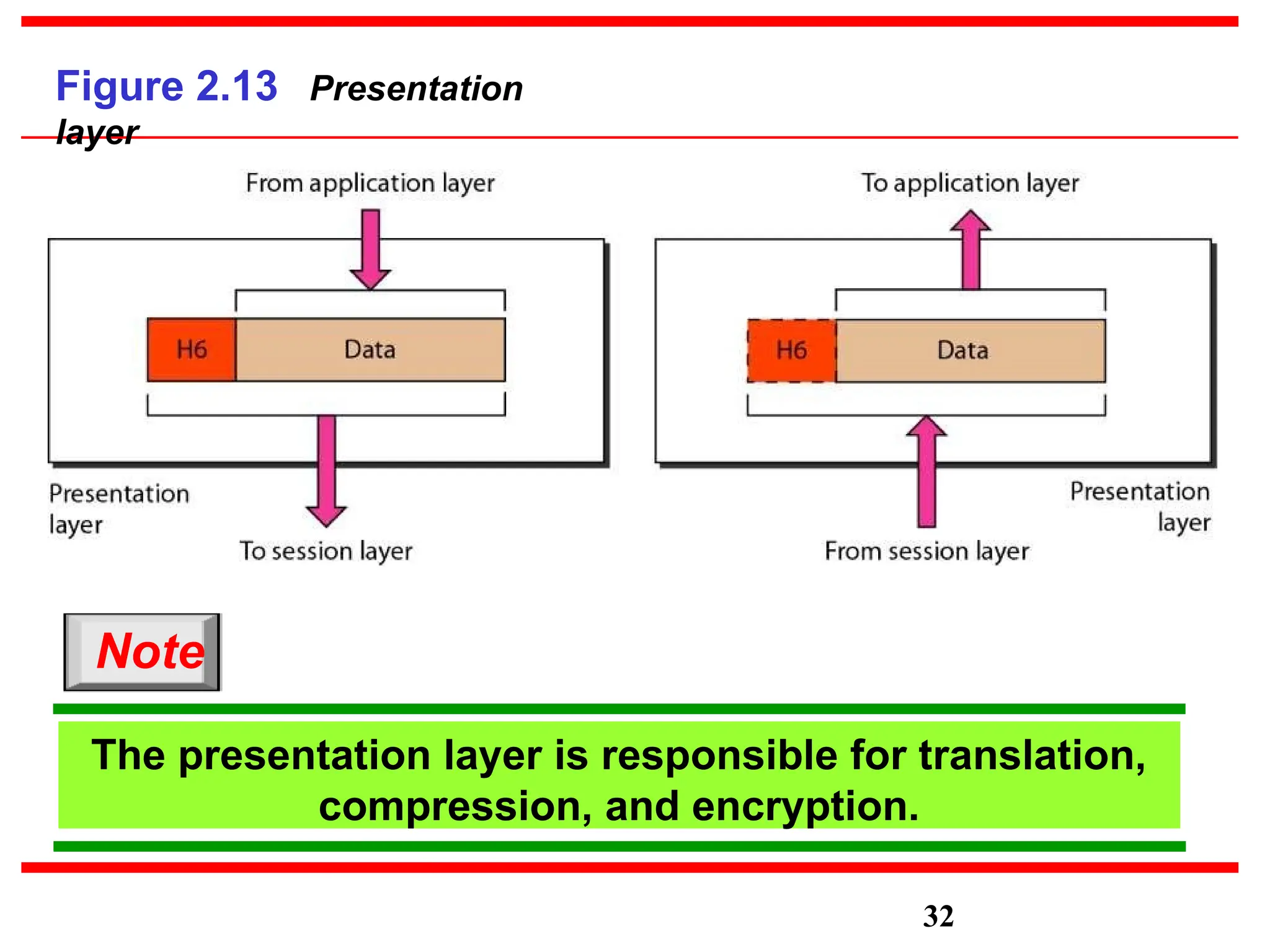 Figure 2.13 Presentation layer

From application layer

H6

Data

Presentation layer

To session layer

To application layer

H6

Data

Presentation layer

From session layer

Note

The presentation layer is responsible for translation, compression, and encryption.

32